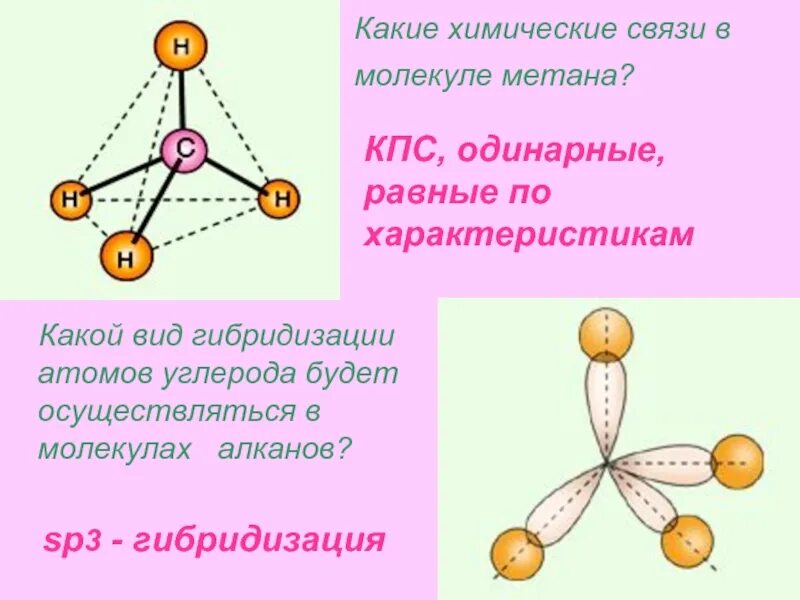 H

C

H

H

H

Какие химические связи в молекуле метана?

КПС, одинарные, равные по характеристикам

Какой вид гибридизации атомов углерода будет осуществляться в молекулах алканов?

sp3 - гибридизация